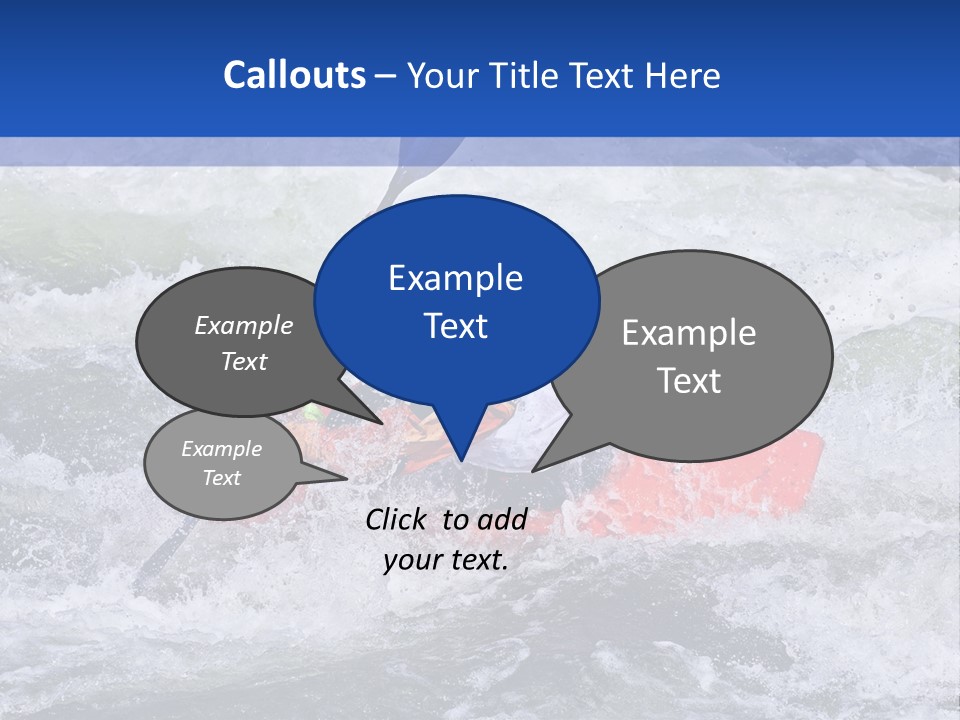 Callouts – Your Title Text Here

Example Text

Example Text

Example Text

Example Text

Click to add your text.